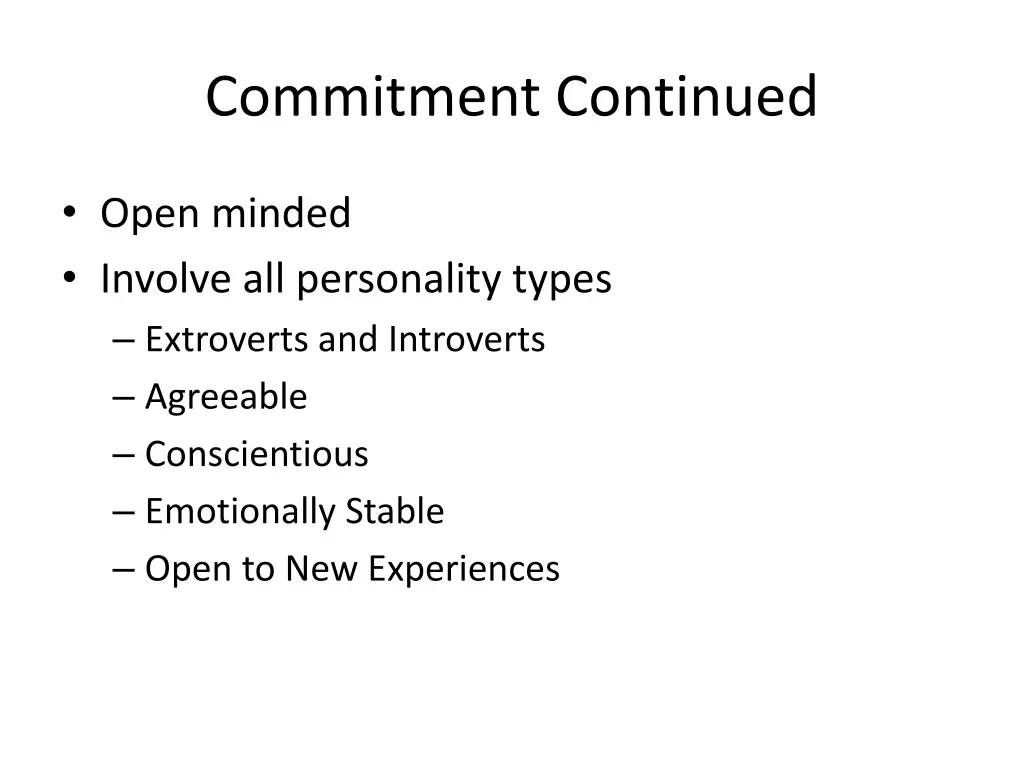 Commitment Continued

• Open minded
• Involve all personality types
– Extroverts and Introverts
– Agreeable
– Conscientious
– Emotionally Stable
– Open to New Experiences